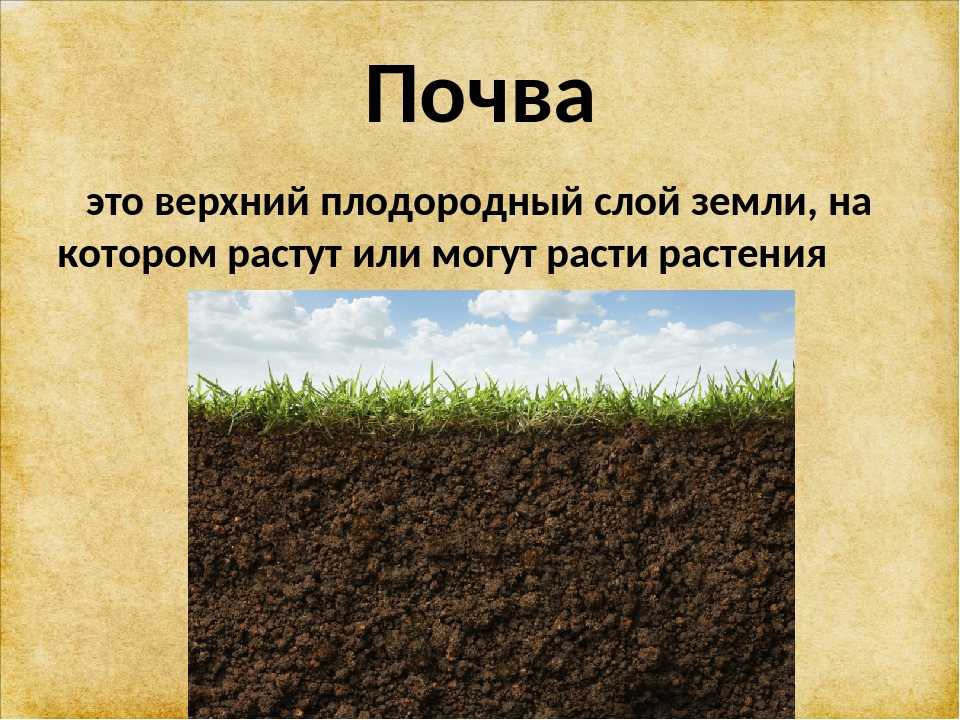 Почва

это верхний плодородный слой земли, на котором растут или могут расти растения